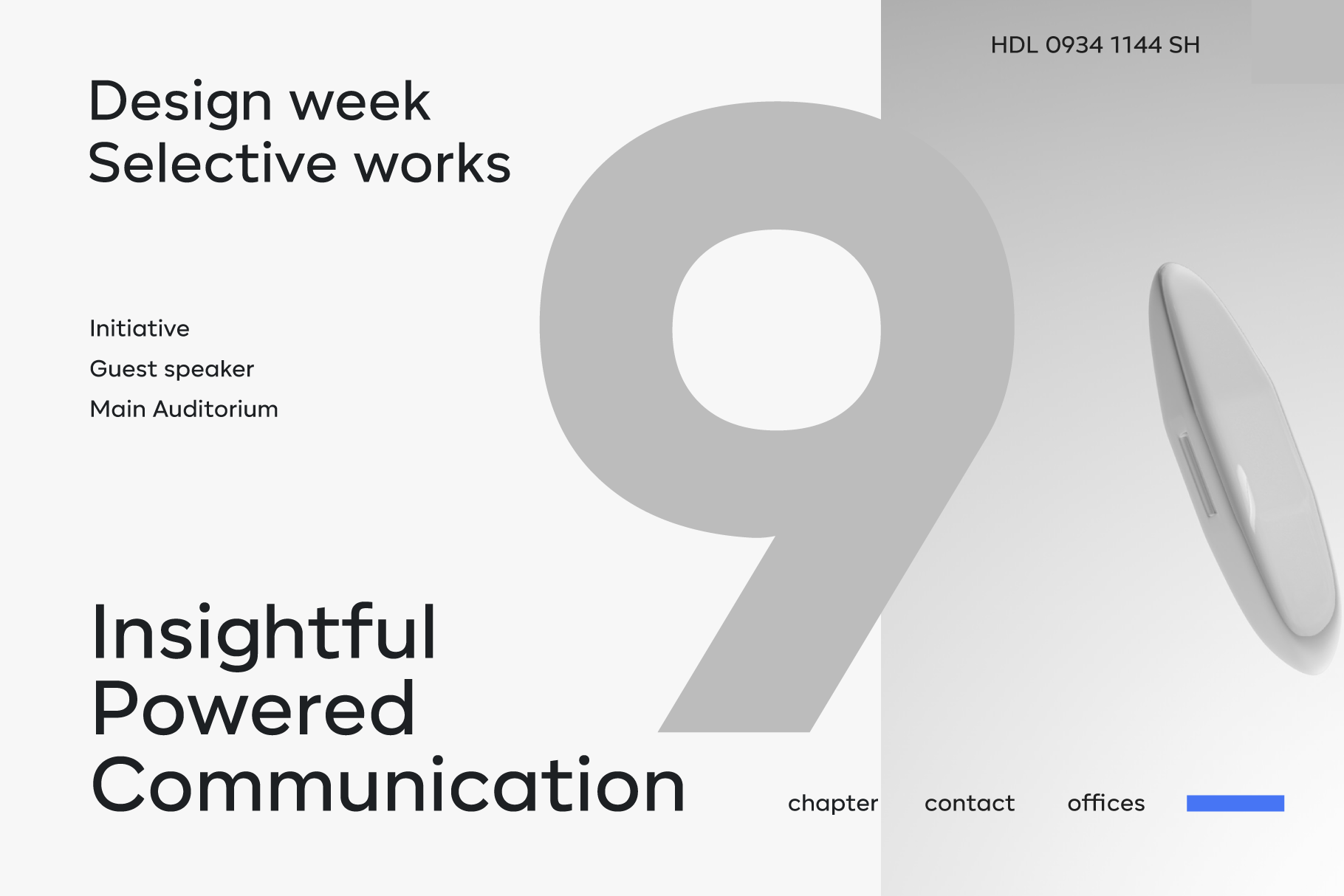 HDL 0934 1144 SH

Design week
Selective works

9

Initiative
Guest speaker
Main Auditorium

Insightful
Powered
Communication

chapter contact offices